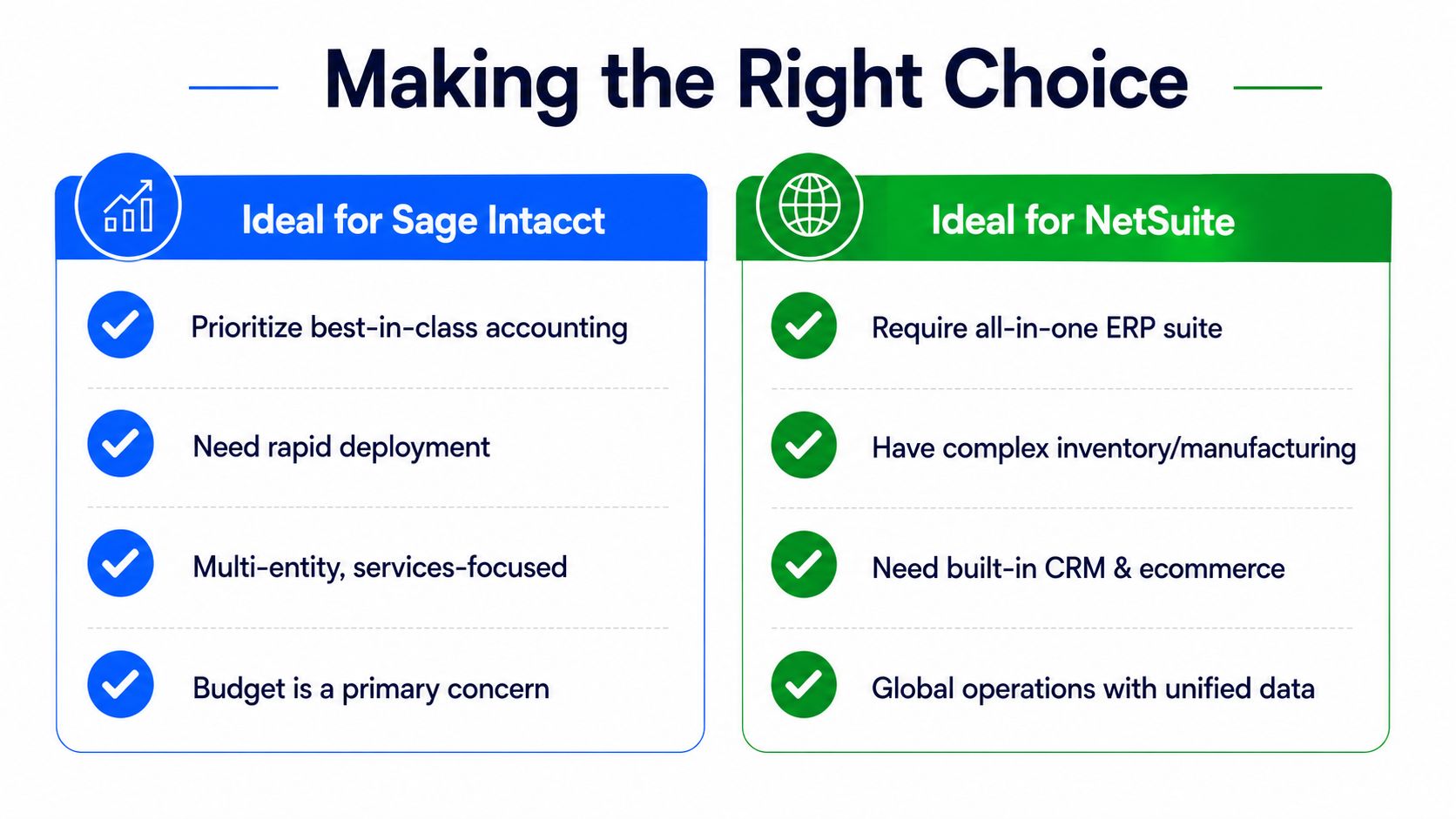 Making the Right Choice

Ideal for Sage Intacct

Prioritize best-in-class accounting

Need rapid deployment

Multi-entity, services-focused

Budget is a primary concern

Ideal for NetSuite

Require all-in-one ERP suite

Have complex inventory/manufacturing

Need built-in CRM & ecommerce

Global operations with unified data